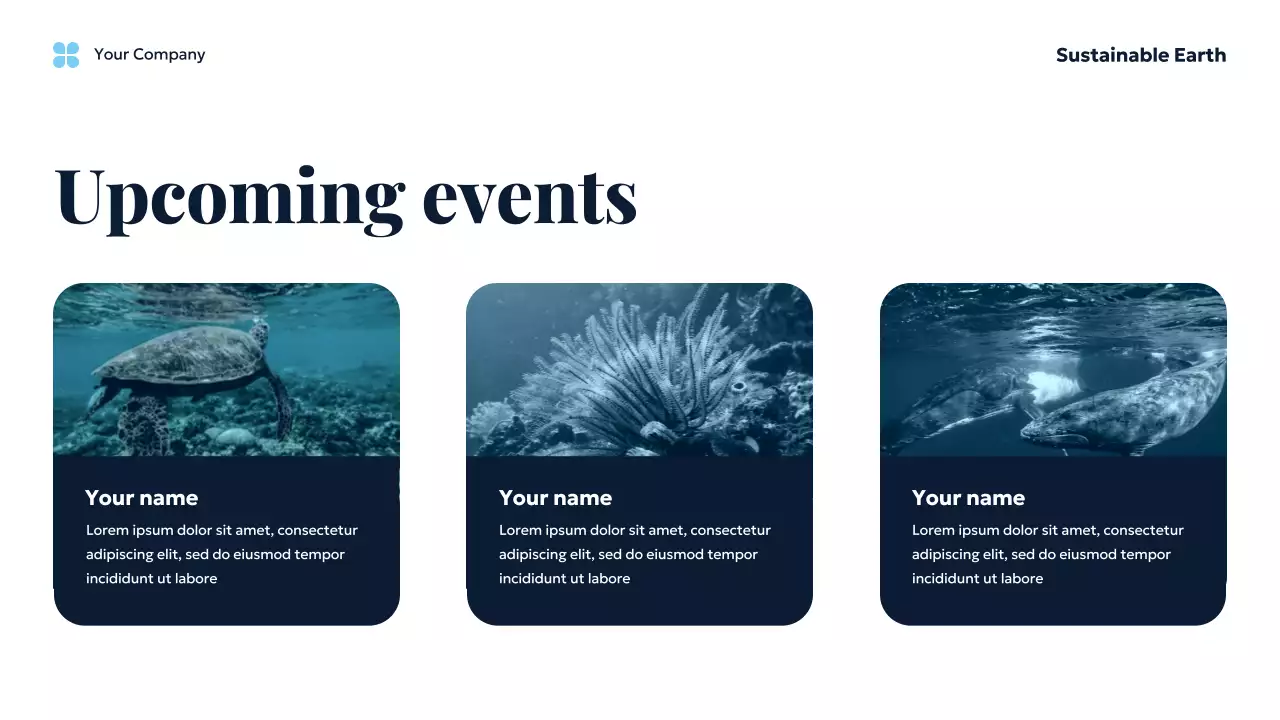 Your Company

Sustainable Earth

Upcoming events

Your name

Lorem ipsum dolor sit amet, consectetur adipiscing elit, sed do eiusmod tempor incididunt ut labore

Your name

Lorem ipsum dolor sit amet, consectetur adipiscing elit, sed do eiusmod tempor incididunt ut labore

Your name

Lorem ipsum dolor sit amet, consectetur adipiscing elit, sed do eiusmod tempor incididunt ut labore